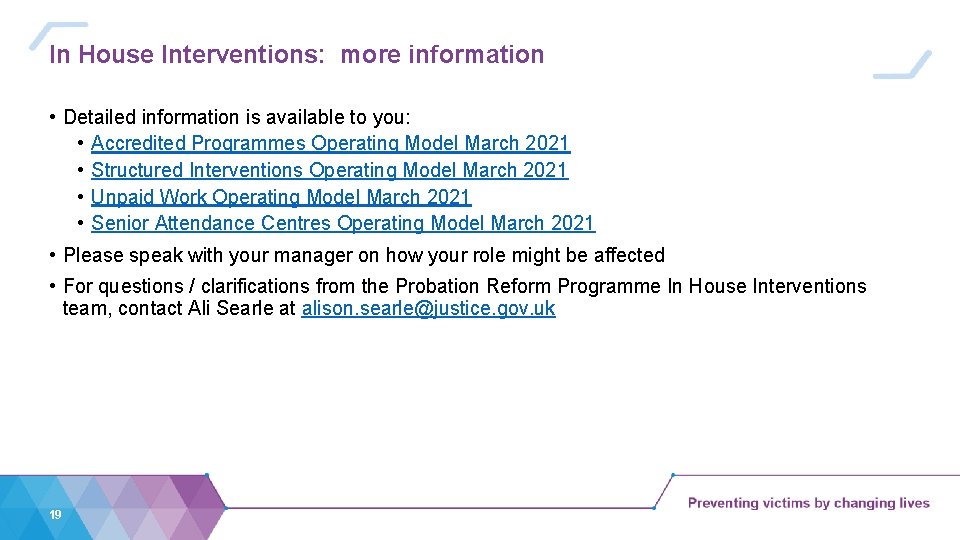 In House Interventions: more information

• Detailed information is available to you:
  • Accredited Programmes Operating Model March 2021
  • Structured Interventions Operating Model March 2021
  • Unpaid Work Operating Model March 2021
  • Senior Attendance Centres Operating Model March 2021

• Please speak with your manager on how your role might be affected

• For questions / clarifications from the Probation Reform Programme In House Interventions team, contact Ali Searle at alison.searle@justice.gov.uk

19

Preventing victims by changing lives